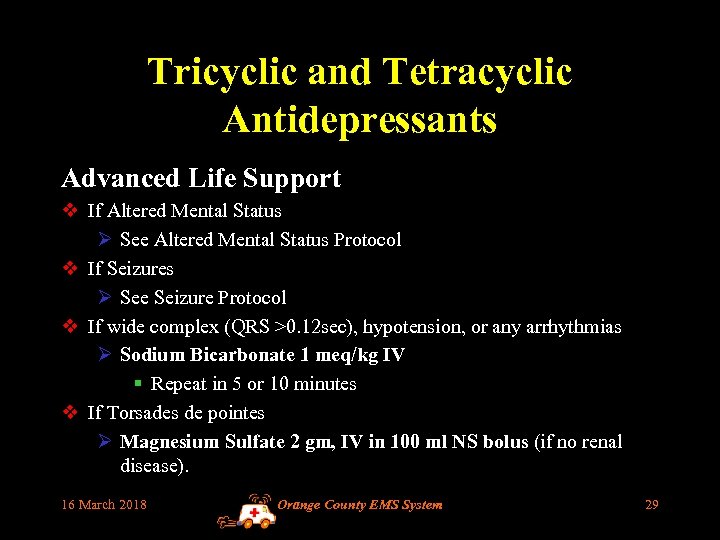 Tricyclic and Tetracyclic Antidepressants

Advanced Life Support

❖ If Altered Mental Status
  ➢ See Altered Mental Status Protocol
❖ If Seizures
  ➢ See Seizure Protocol
❖ If wide complex (QRS >0.12sec), hypotension, or any arrhythmias
  ➢ Sodium Bicarbonate 1 meq/kg IV
    ▪ Repeat in 5 or 10 minutes
❖ If Torsades de pointes
  ➢ Magnesium Sulfate 2 gm, IV in 100 ml NS bolus (if no renal disease).

16 March 2018

Orange County EMS System

29